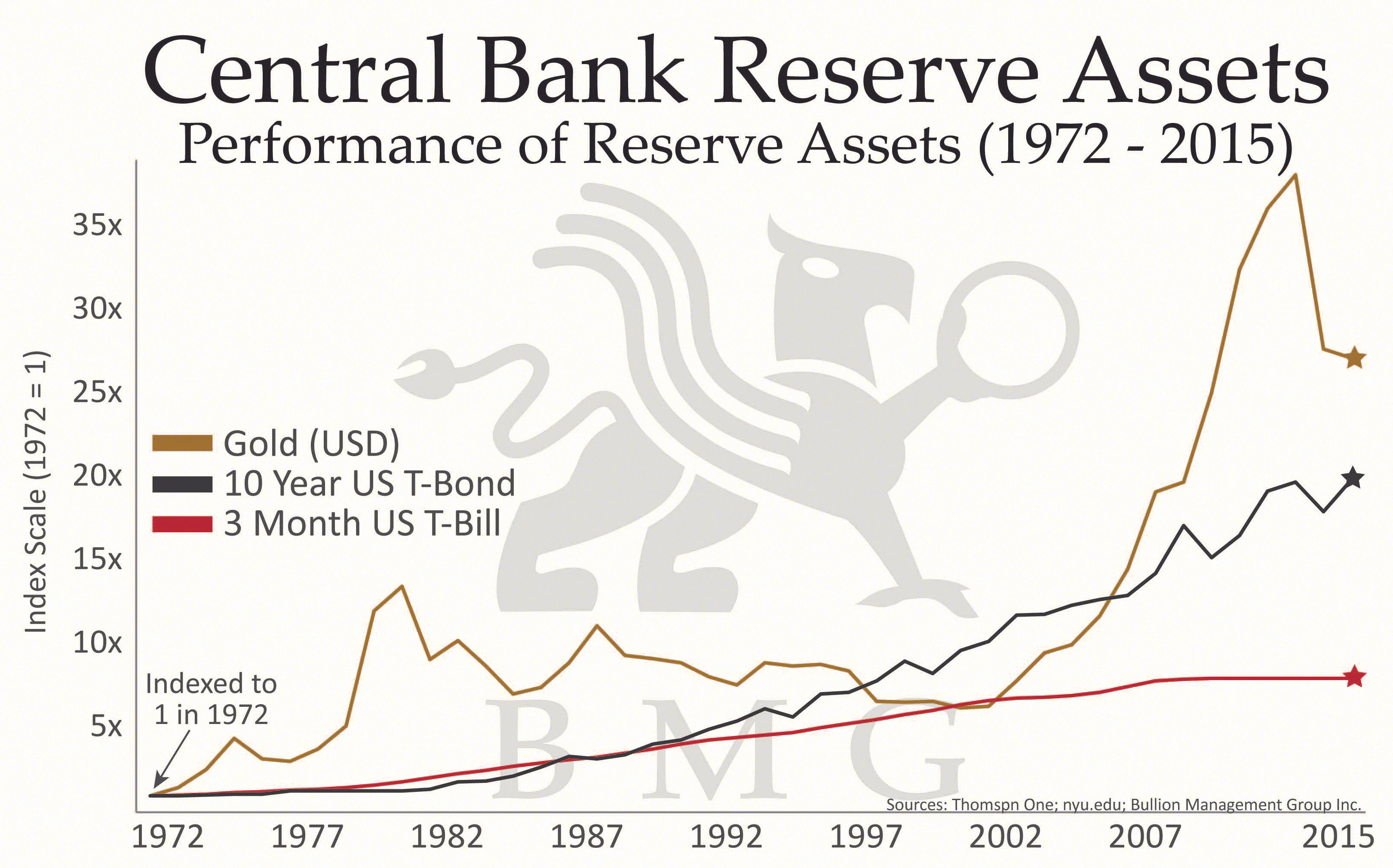 Central Bank Reserve Assets
Performance of Reserve Assets (1972 - 2015)

Index Scale (1972 = 1)

35x
30x
25x
20x
15x
10x
5x

Gold (USD)
10 Year US T-Bond
3 Month US T-Bill

Indexed to 1 in 1972

BMG

Sources: Thomspn One; nyu.edu; Bullion Management Group Inc.

1972 1977 1982 1987 1992 1997 2002 2007 2015